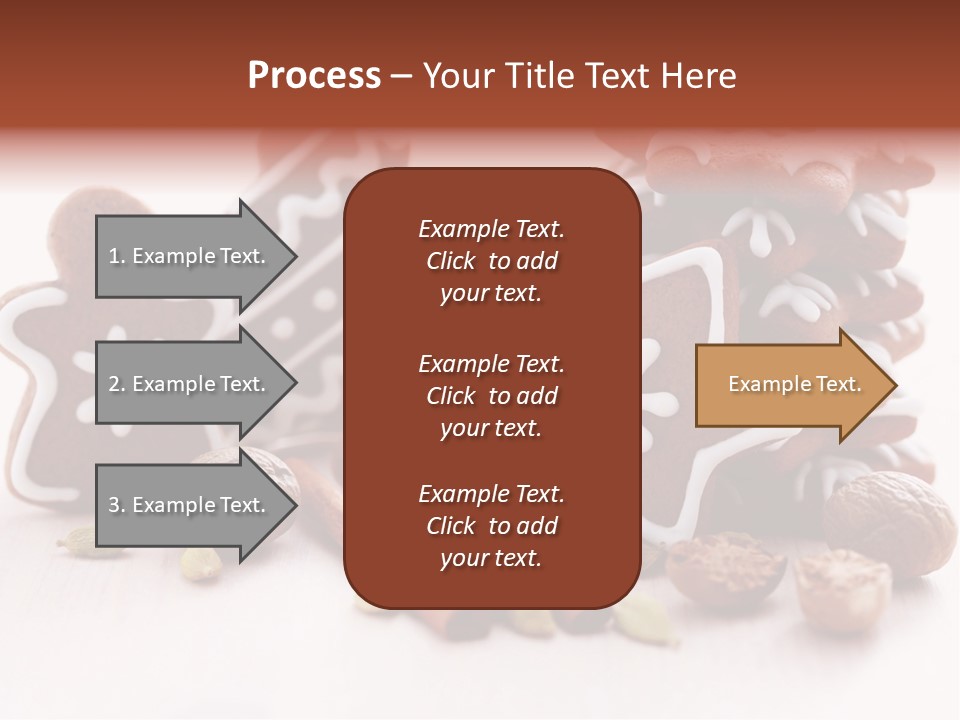 Process – Your Title Text Here

1. Example Text.

2. Example Text.

3. Example Text.

Example Text. Click to add your text.

Example Text. Click to add your text.

Example Text. Click to add your text.

Example Text.